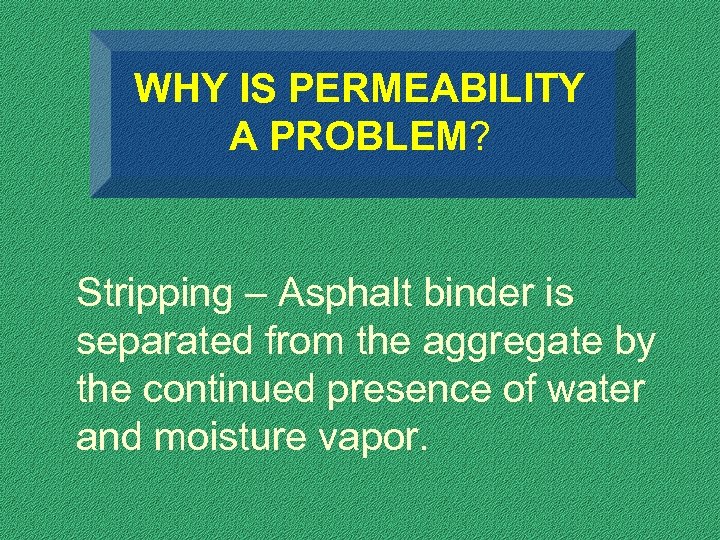 WHY IS PERMEABILITY A PROBLEM?

Stripping – Asphalt binder is separated from the aggregate by the continued presence of water and moisture vapor.